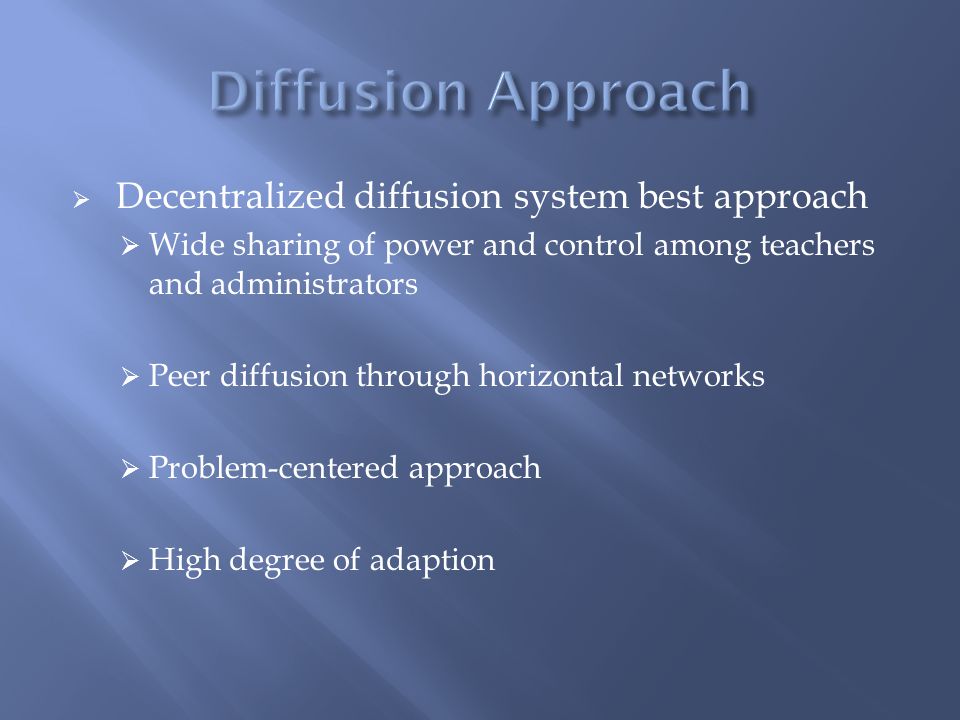 Diffusion Approach

➢ Decentralized diffusion system best approach
➢ Wide sharing of power and control among teachers and administrators

➢ Peer diffusion through horizontal networks

➢ Problem-centered approach

➢ High degree of adaption